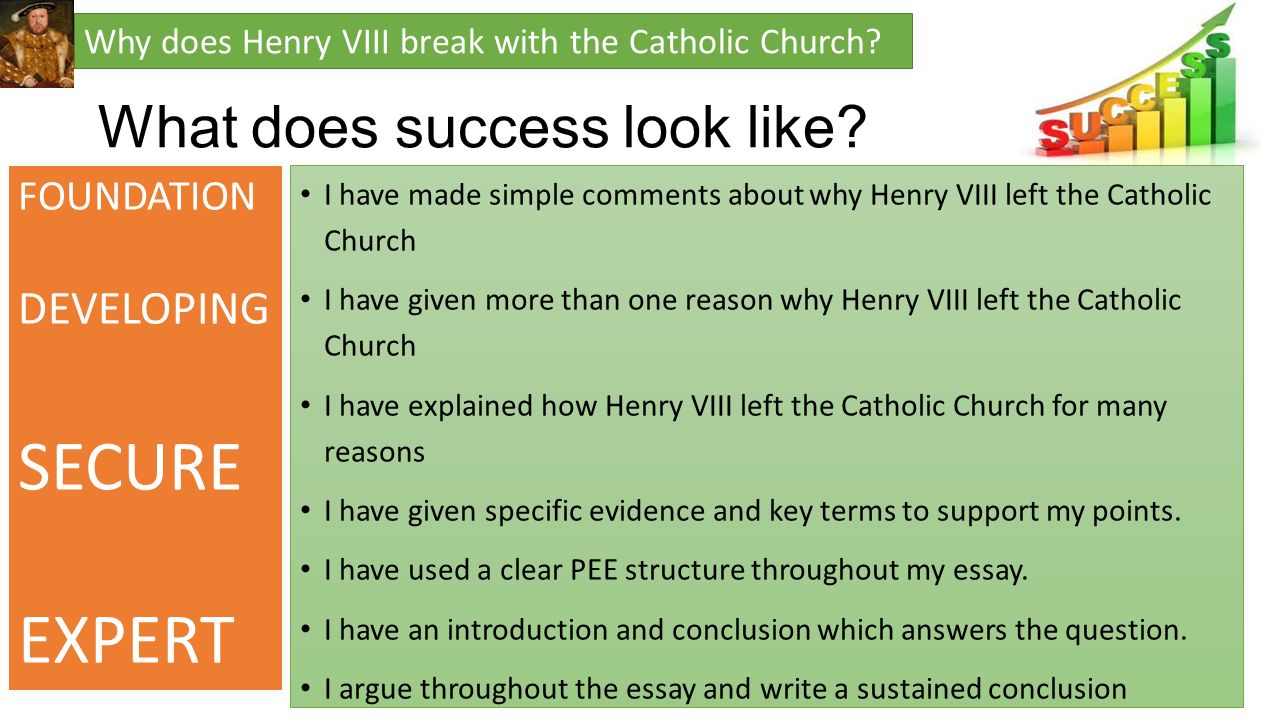 Why does Henry VIII break with the Catholic Church?

SUCCESS

What does success look like?

FOUNDATION

DEVELOPING

SECURE

EXPERT

• I have made simple comments about why Henry VIII left the Catholic Church

• I have given more than one reason why Henry VIII left the Catholic Church

• I have explained how Henry VIII left the Catholic Church for many reasons

• I have given specific evidence and key terms to support my points.

• I have used a clear PEE structure throughout my essay.

• I have an introduction and conclusion which answers the question.

• I argue throughout the essay and write a sustained conclusion